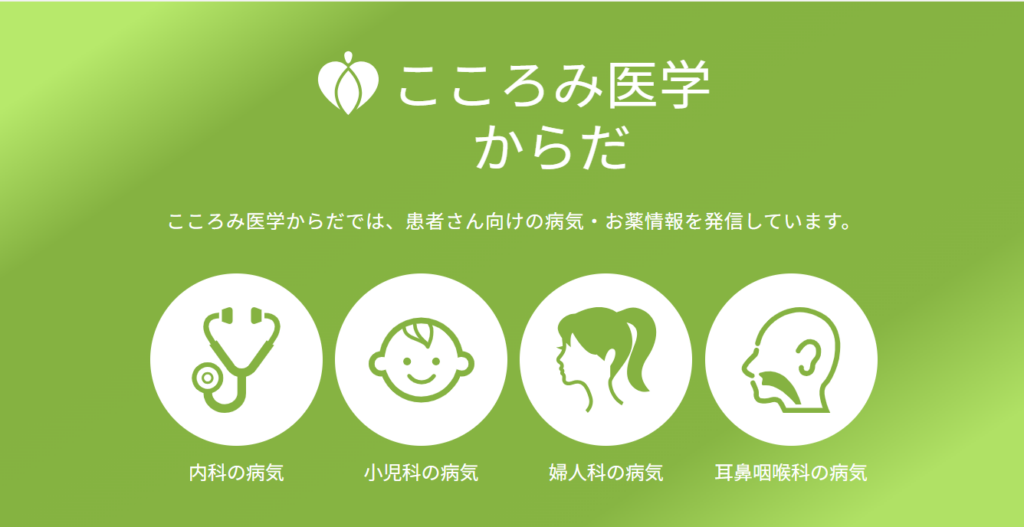 こころみ医学
からだ

こころみ医学からだでは、患者さん向けの病気・お薬情報を発信しています。

内科の病気

小児科の病気

婦人科の病気

耳鼻咽喉科の病気